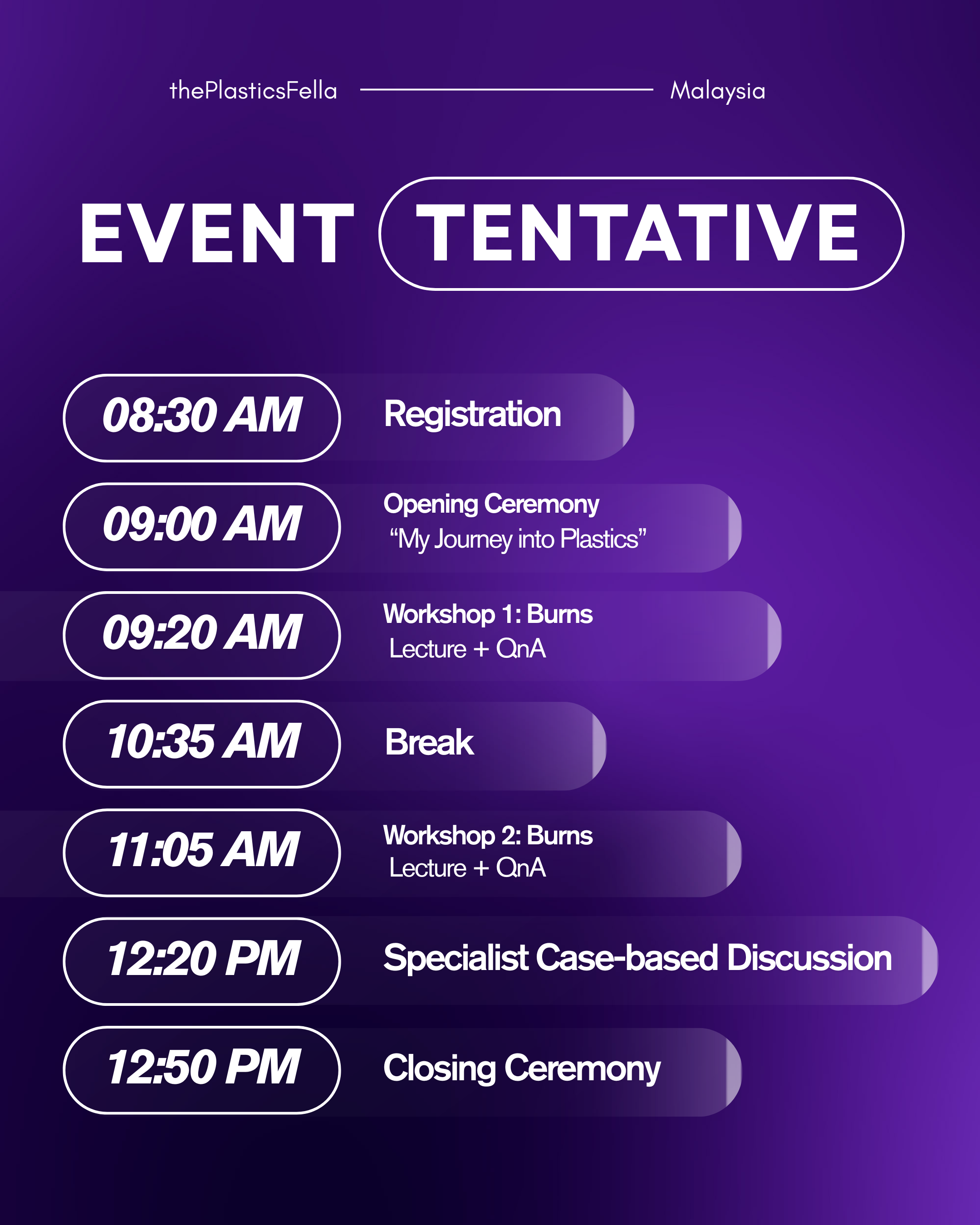 thePlasticsFella Malaysia

EVENT TENTATIVE

08:30 AM Registration

09:00 AM Opening Ceremony
“My Journey into Plastics”

09:20 AM Workshop 1: Burns
Lecture + QnA

10:35 AM Break

11:05 AM Workshop 2: Burns
Lecture + QnA

12:20 PM Specialist Case-based Discussion

12:50 PM Closing Ceremony